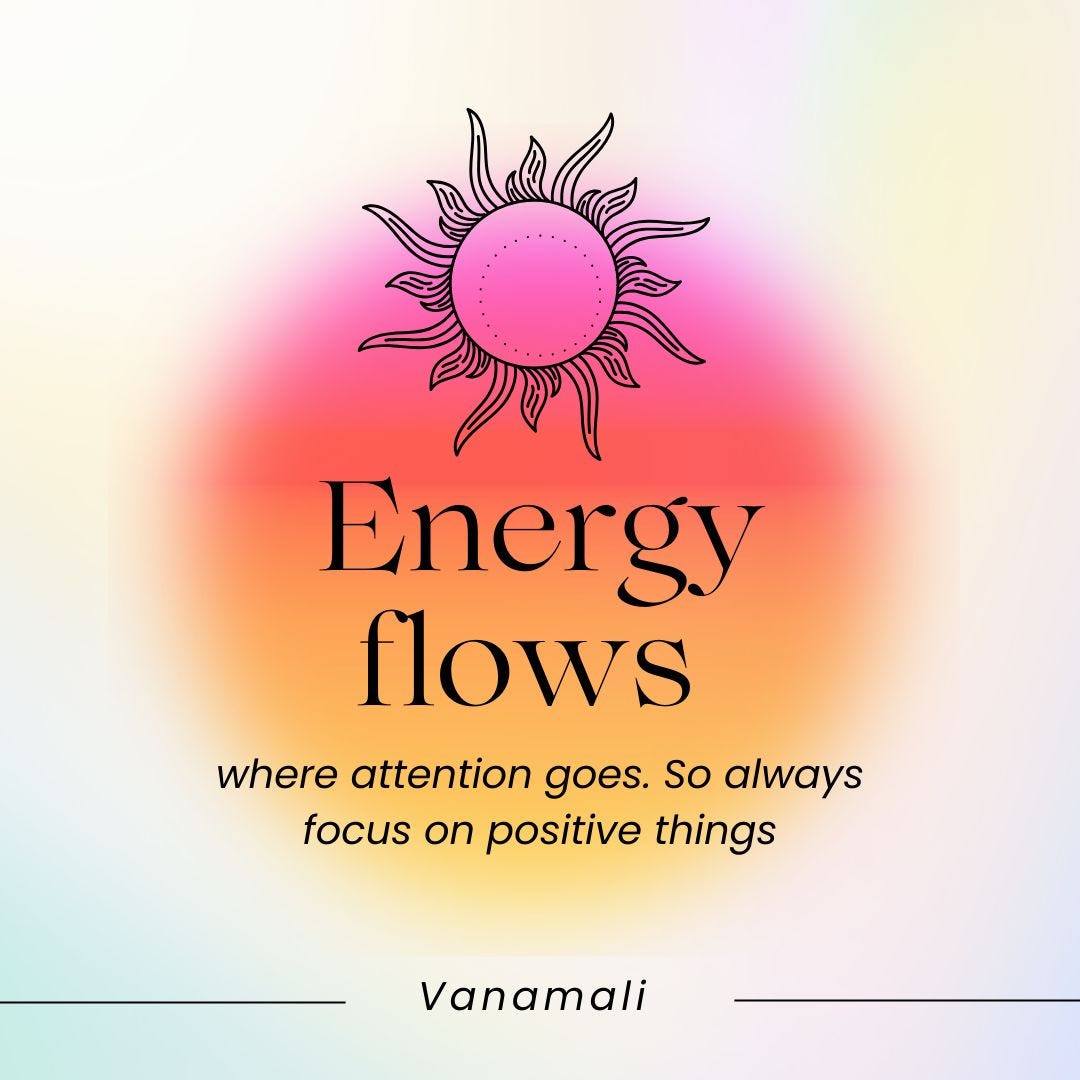 Energy flows

where attention goes. So always focus on positive things

Vanamali